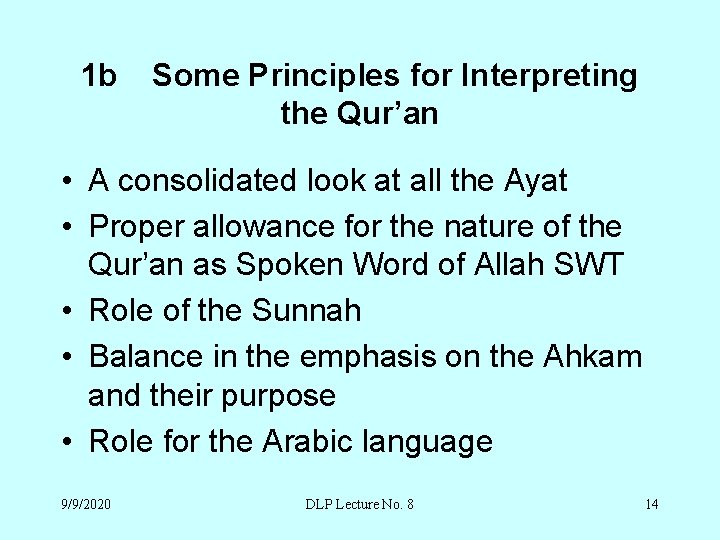 1b Some Principles for Interpreting the Qur’an

• A consolidated look at all the Ayat
• Proper allowance for the nature of the Qur’an as Spoken Word of Allah SWT
• Role of the Sunnah
• Balance in the emphasis on the Ahkam and their purpose
• Role for the Arabic language

9/9/2020 DLP Lecture No. 8 14